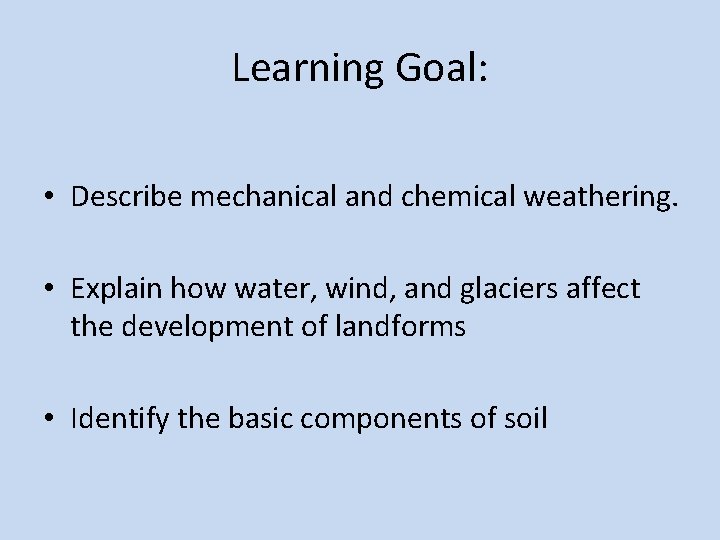 Learning Goal:

• Describe mechanical and chemical weathering.

• Explain how water, wind, and glaciers affect the development of landforms

• Identify the basic components of soil